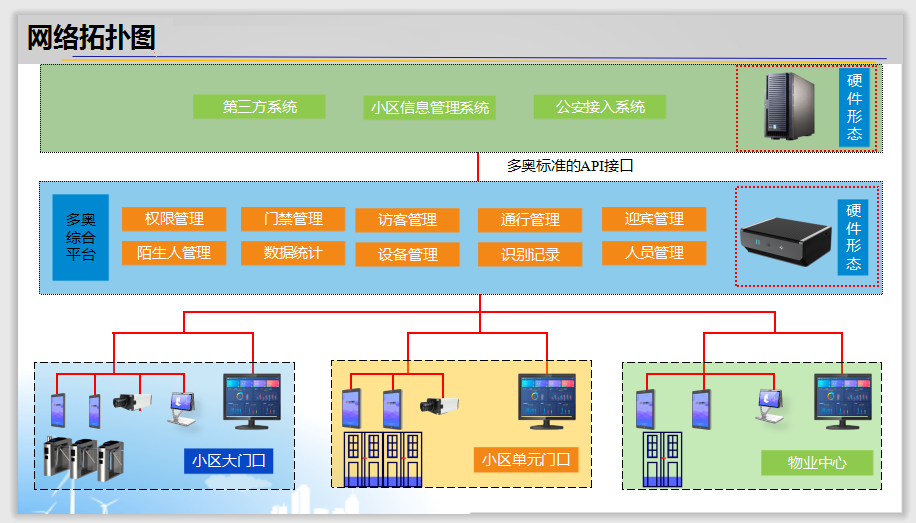 网络拓扑图

第三方系统
小区信息管理系统
公安接入系统
硬件形态

多奥标准的API接口

多奥综合平台
权限管理
门禁管理
访客管理
通行管理
迎宾管理
陌生人管理
数据统计
设备管理
识别记录
人员管理
硬件形态

小区大门口
小区单元门口
物业中心